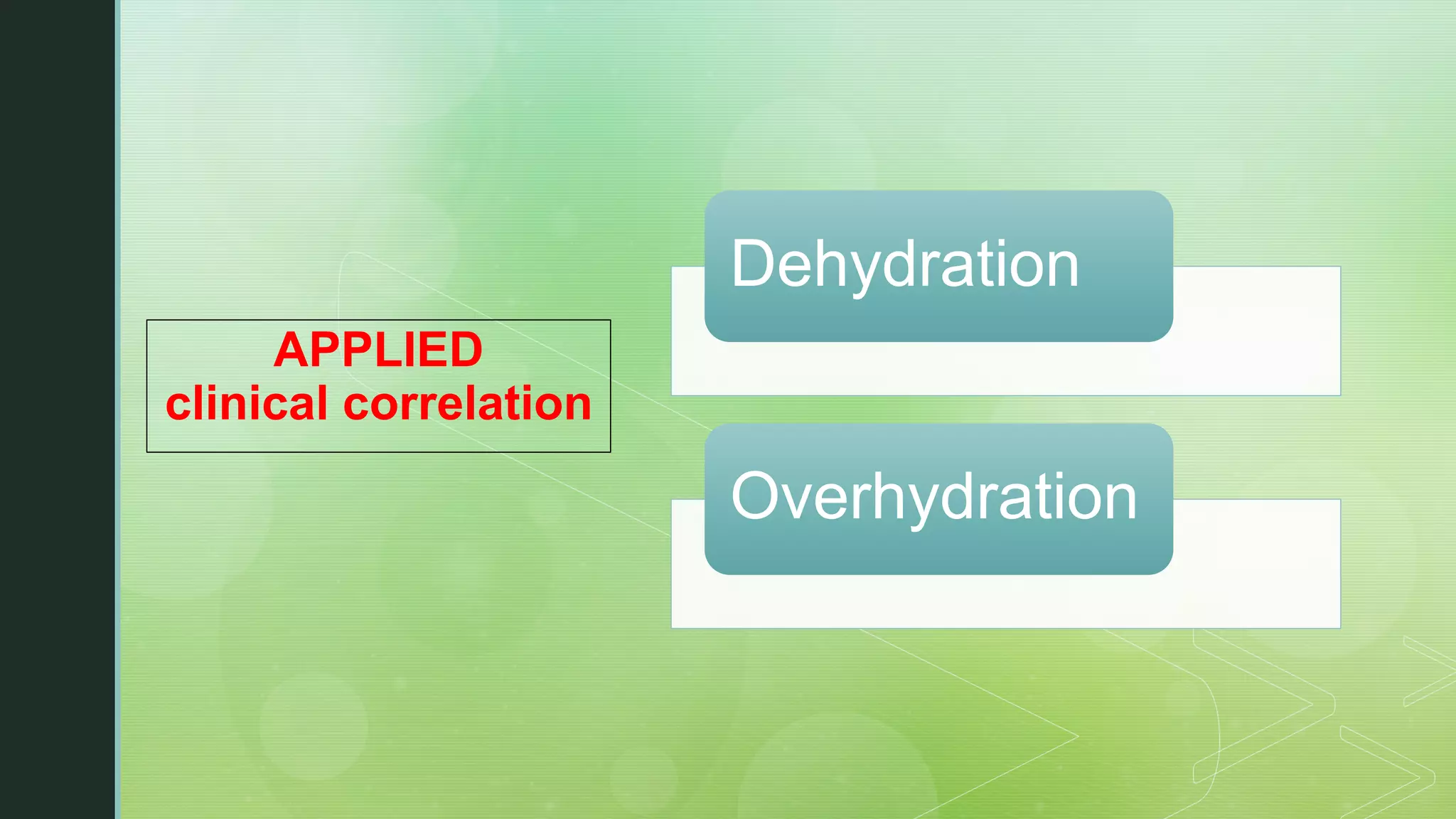 APPLIED
clinical correlation

Dehydration

Overhydration